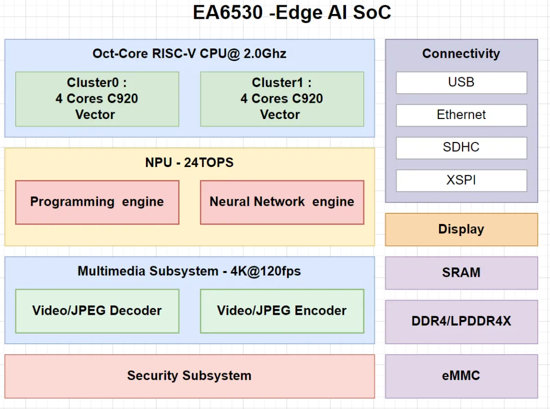 EA6530 -Edge AI SoC

Oct-Core RISC-V CPU@ 2.0Ghz

Cluster0 :
4 Cores C920
Vector

Cluster1 :
4 Cores C920
Vector

NPU - 24TOPS

Programming engine

Neural Network engine

Multimedia Subsystem - 4K@120fps

Video/JPEG Decoder

Video/JPEG Encoder

Security Subsystem

Connectivity

USB

Ethernet

SDHC

XSPI

Display

SRAM

DDR4/LPDDR4X

eMMC